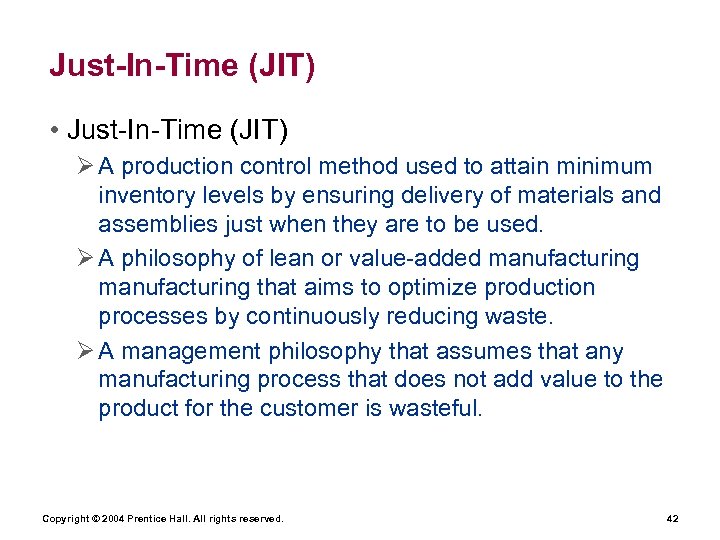 Just-In-Time (JIT)

• Just-In-Time (JIT)

➢ A production control method used to attain minimum inventory levels by ensuring delivery of materials and assemblies just when they are to be used.

➢ A philosophy of lean or value-added manufacturing manufacturing that aims to optimize production processes by continuously reducing waste.

➢ A management philosophy that assumes that any manufacturing process that does not add value to the product for the customer is wasteful.

Copyright © 2004 Prentice Hall. All rights reserved.

42